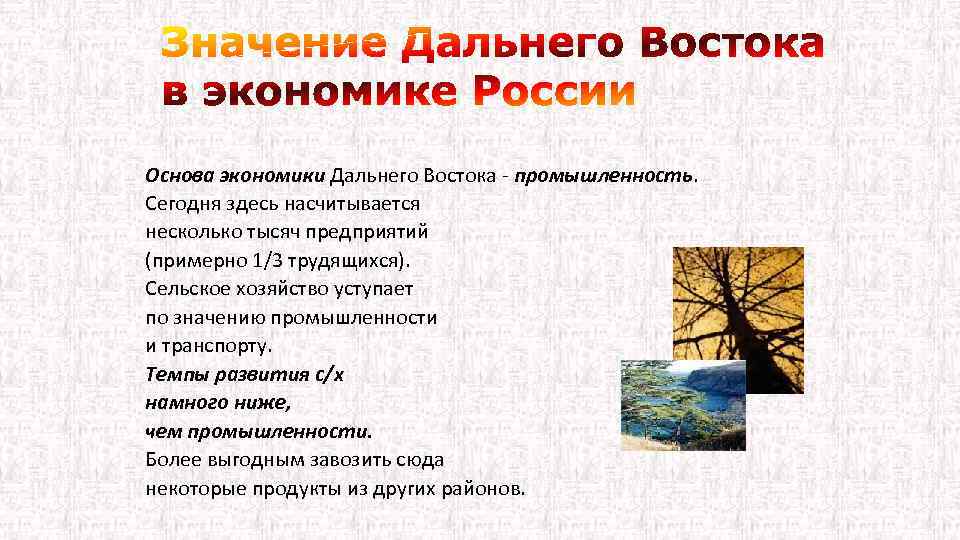 Значение Дальнего Востока в экономике России

Основа экономики Дальнего Востока - промышленность. Сегодня здесь насчитывается несколько тысяч предприятий (примерно 1/3 трудящихся). Сельское хозяйство уступает по значению промышленности и транспорту. Темпы развития с/х намного ниже, чем промышленности. Более выгодным завозить сюда некоторые продукты из других районов.